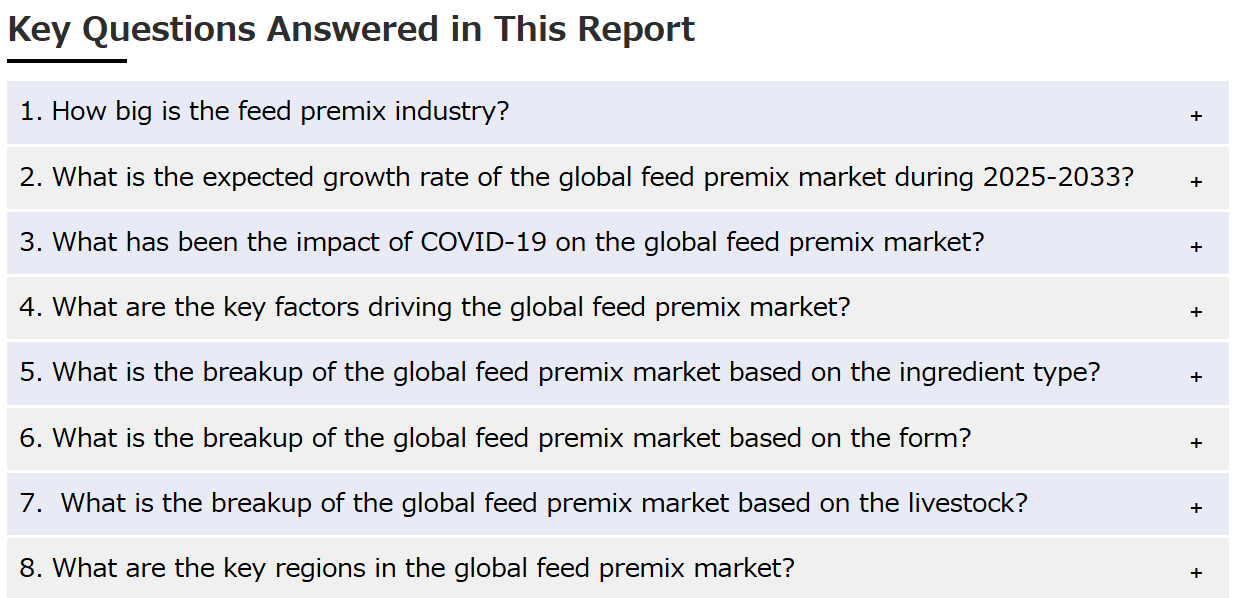 Key Questions Answered in This Report

1. How big is the feed premix industry? +

2. What is the expected growth rate of the global feed premix market during 2025-2033? +

3. What has been the impact of COVID-19 on the global feed premix market? +

4. What are the key factors driving the global feed premix market? +

5. What is the breakup of the global feed premix market based on the ingredient type? +

6. What is the breakup of the global feed premix market based on the form? +

7. What is the breakup of the global feed premix market based on the livestock? +

8. What are the key regions in the global feed premix market? +